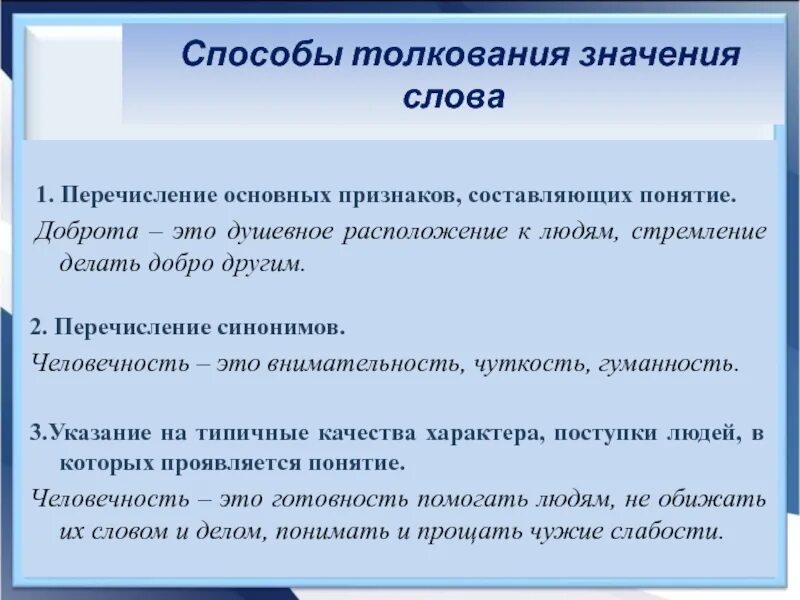 Способы толкования значения слова

1. Перечисление основных признаков, составляющих понятие.

Доброта – это душевное расположение к людям, стремление делать добро другим.

2. Перечисление синонимов.

Человечность – это внимательность, чуткость, гуманность.

3.Указание на типичные качества характера, поступки людей, в которых проявляется понятие.

Человечность – это готовность помогать людям, не обижать их словом и делом, понимать и прощать чужие слабости.